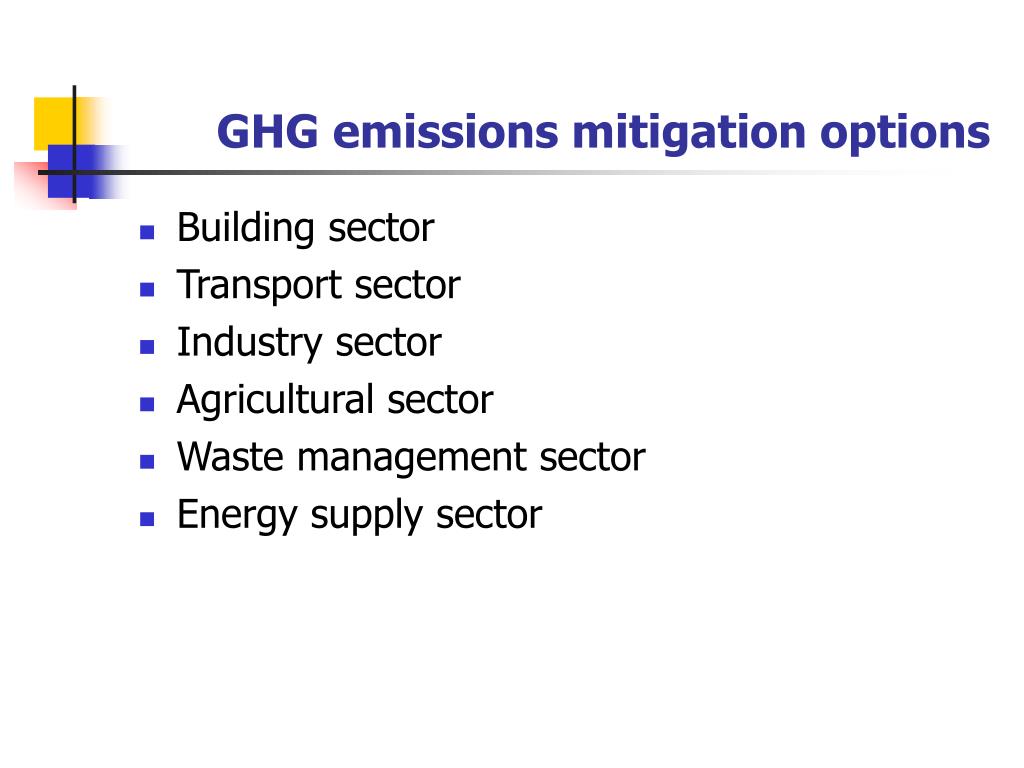 GHG emissions mitigation options

- Building sector
- Transport sector
- Industry sector
- Agricultural sector
- Waste management sector
- Energy supply sector